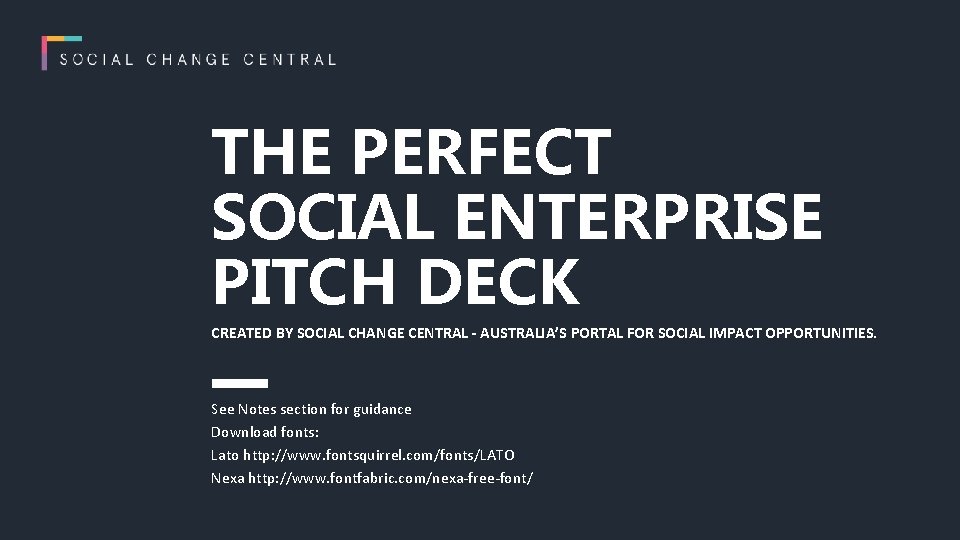 SOCIAL CHANGE CENTRAL

THE PERFECT SOCIAL ENTERPRISE PITCH DECK

CREATED BY SOCIAL CHANGE CENTRAL - AUSTRALIA'S PORTAL FOR SOCIAL IMPACT OPPORTUNITIES.

See Notes section for guidance
Download fonts:
Lato http://www.fontsquirrel.com/fonts/LATO
Nexa http://www.fontfabric.com/nexa-free-font/